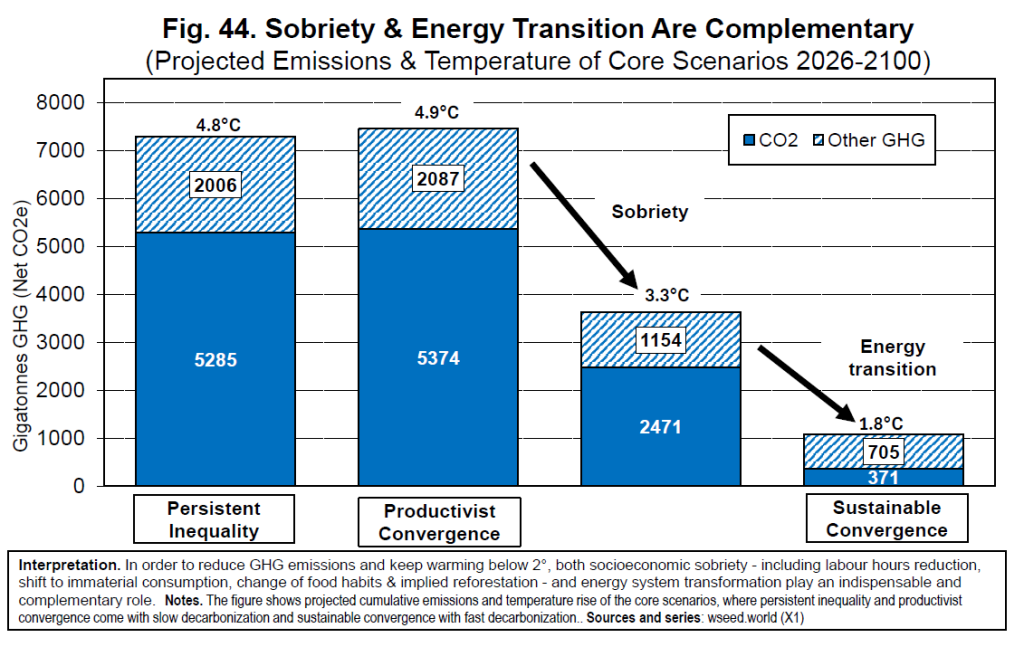 Fig. 44. Sobriety & Energy Transition Are Complementary
(Projected Emissions & Temperature of Core Scenarios 2026-2100)

Gigatonnes GHG (Net CO2e)

8000
7000
6000
5000
4000
3000
2000
1000
0

CO2 Other GHG

4.8°C
2006
5285

4.9°C
2087
5374

Sobriety

3.3°C
1154
2471

Energy transition

1.8°C
705
371

Persistent Inequality

Productivist Convergence

Sustainable Convergence

Interpretation. In order to reduce GHG emissions and keep warming below 2°, both socioeconomic sobriety - including labour hours reduction, shift to immaterial consumption, change of food habits & implied reforestation - and energy system transformation play an indispensable and complementary role. Notes. The figure shows projected cumulative emissions and temperature rise of the core scenarios, where persistent inequality and productivist convergence come with slow decarbonization and sustainable convergence with fast decarbonization.. Sources and series: wseed.world (X1)